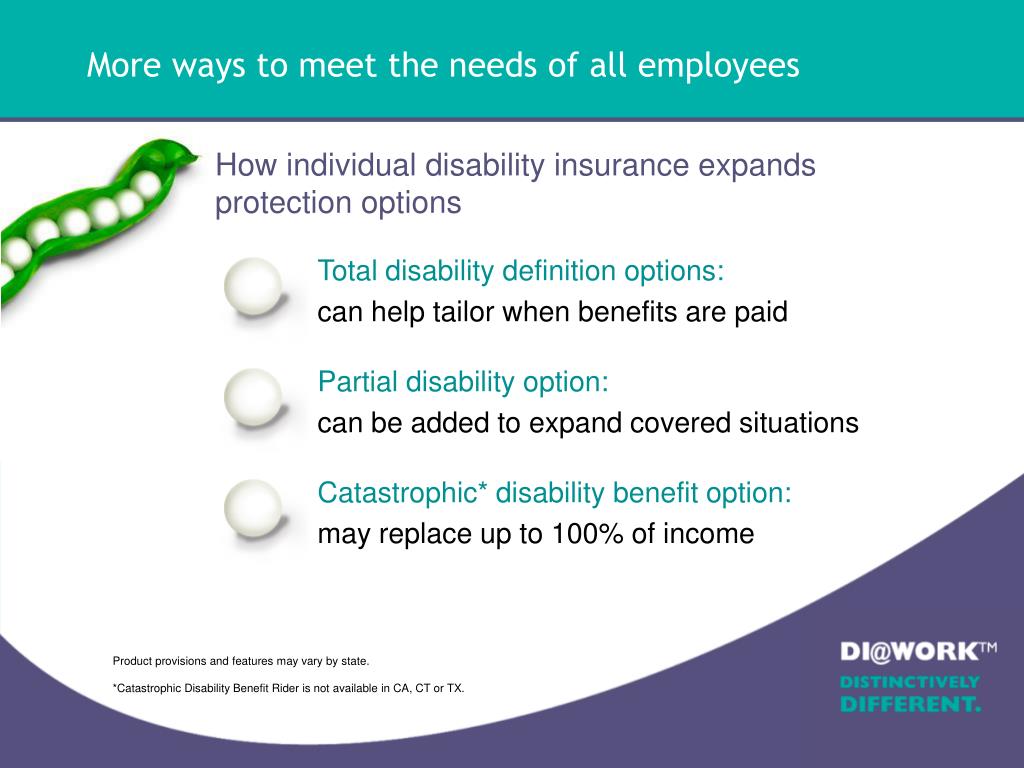 More ways to meet the needs of all employees

How individual disability insurance expands protection options

Total disability definition options:
can help tailor when benefits are paid

Partial disability option:
can be added to expand covered situations

Catastrophic* disability benefit option:
may replace up to 100% of income

Product provisions and features may vary by state.

*Catastrophic Disability Benefit Rider is not available in CA, CT or TX.

DI@WORK™
DISTINCTIVELY DIFFERENT.